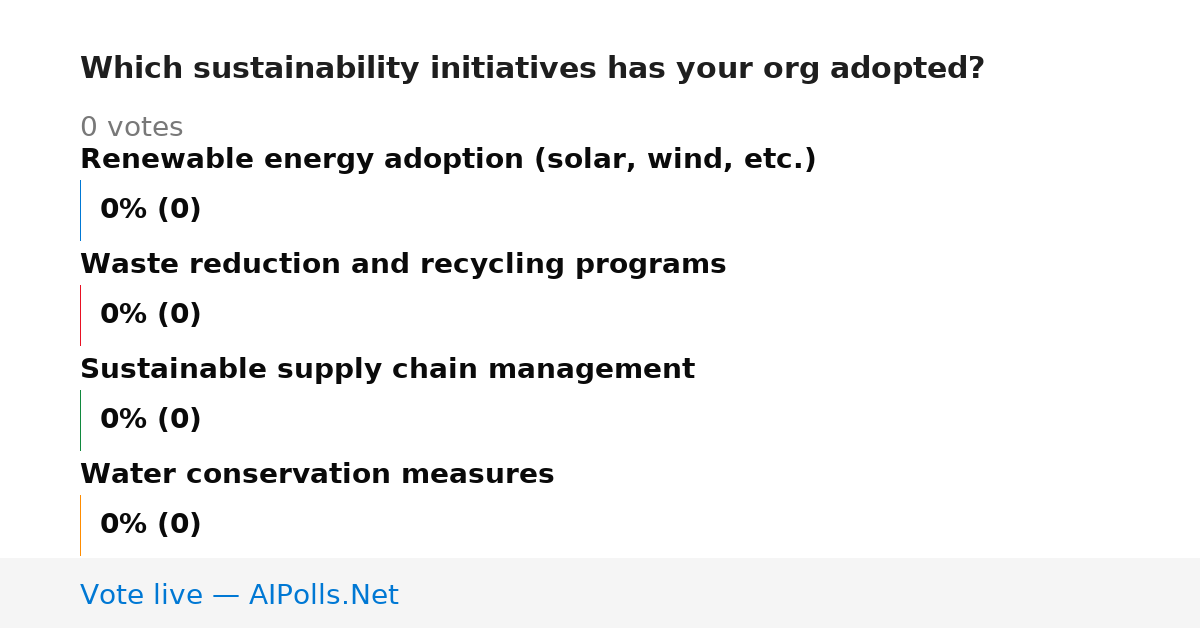 Which sustainability initiatives has your org adopted?

0 votes

Renewable energy adoption (solar, wind, etc.)

0% (0)

Waste reduction and recycling programs

0% (0)

Sustainable supply chain management

0% (0)

Water conservation measures

0% (0)

Vote live — AIPolls.Net